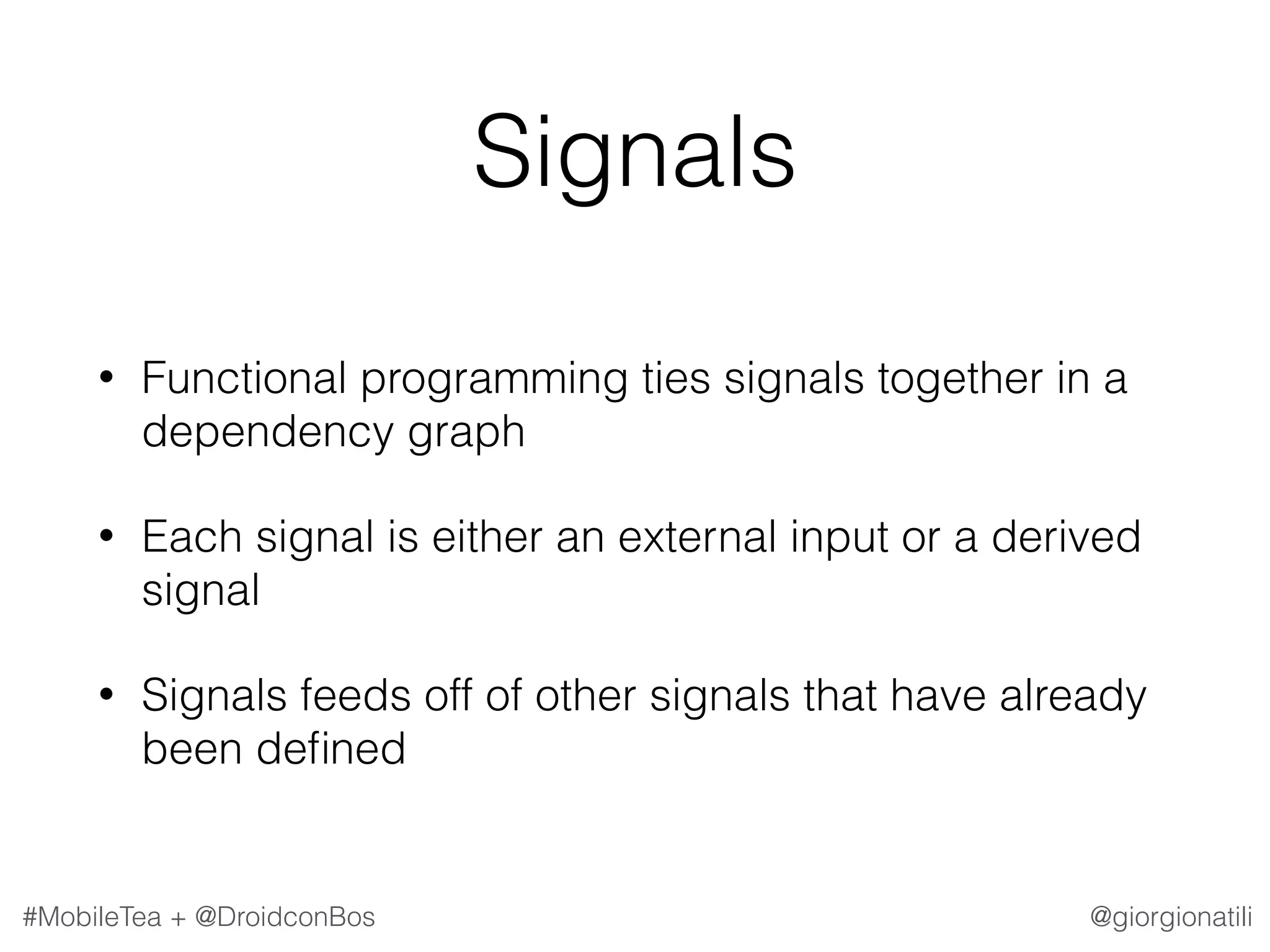 Signals

• Functional programming ties signals together in a dependency graph

• Each signal is either an external input or a derived signal

• Signals feeds off of other signals that have already been defined

#MobileTea + @DroidconBos

@giorgionatili